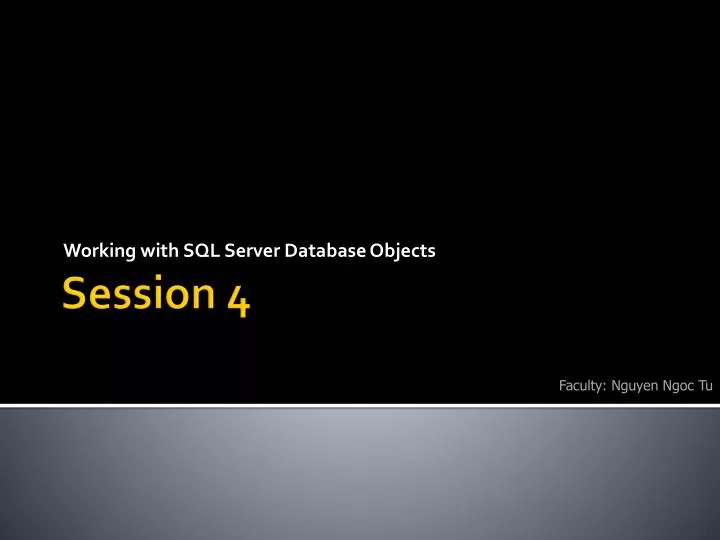 Working with SQL Server Database Objects

Session 4

Faculty: Nguyen Ngoc Tu